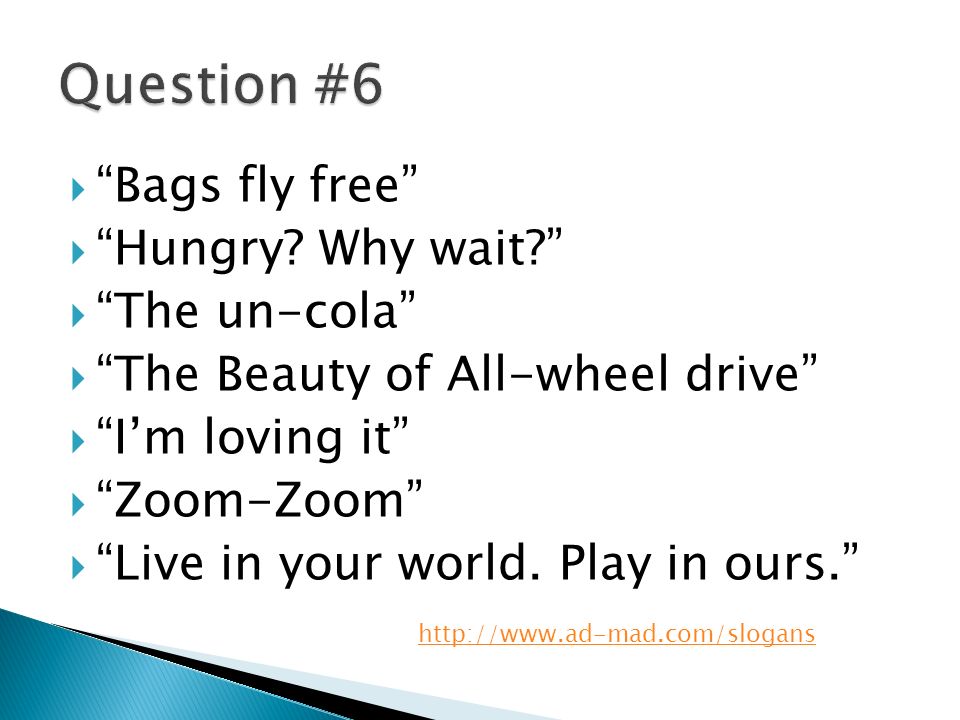 Question #6

“Bags fly free”
“Hungry? Why wait?”
“The un-cola”
“The Beauty of All-wheel drive”
“I’m loving it”
“Zoom-Zoom”
“Live in your world. Play in ours.”

http://www.ad-mad.com/slogans